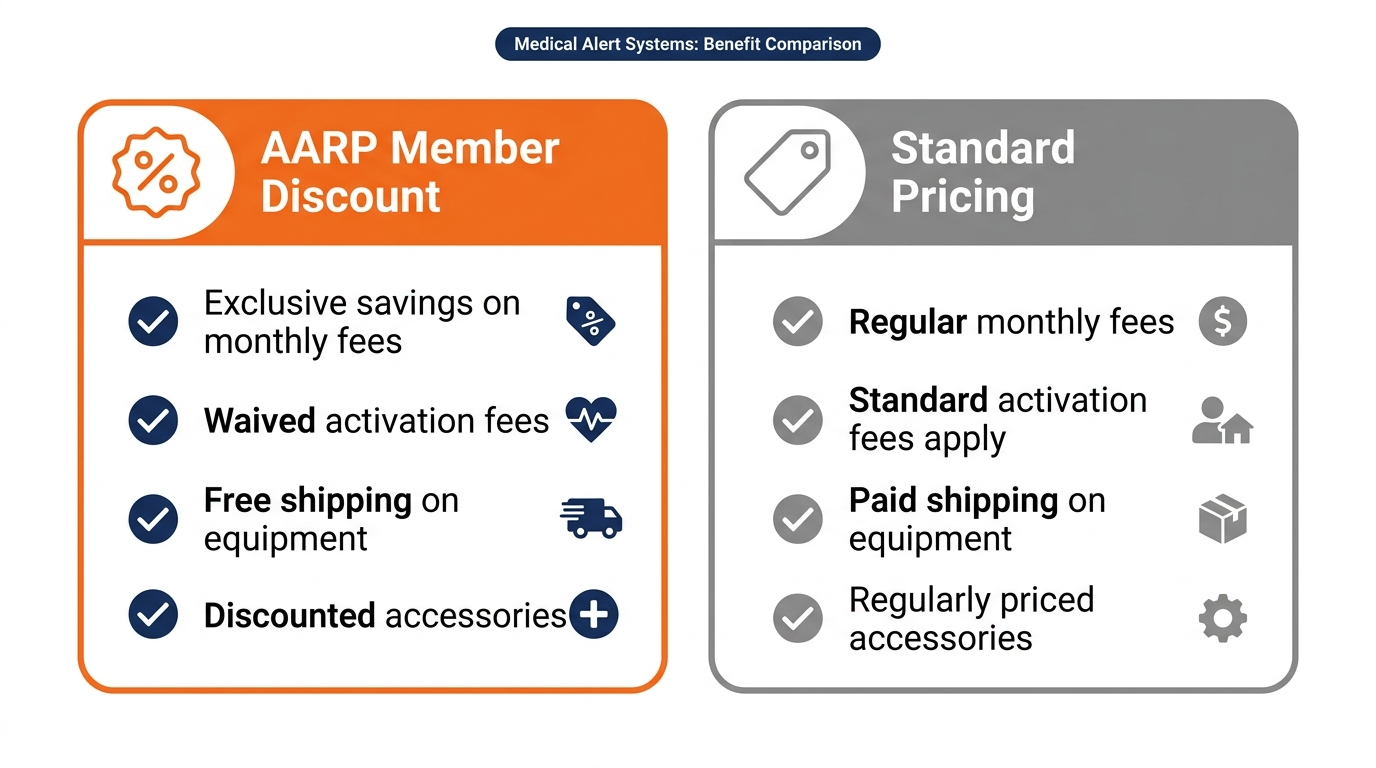 Medical Alert Systems: Benefit Comparison

AARP Member Discount

Exclusive savings on monthly fees

Waived activation fees

Free shipping on equipment

Discounted accessories

Standard Pricing

Regular monthly fees

Standard activation fees apply

Paid shipping on equipment

Regularly priced accessories